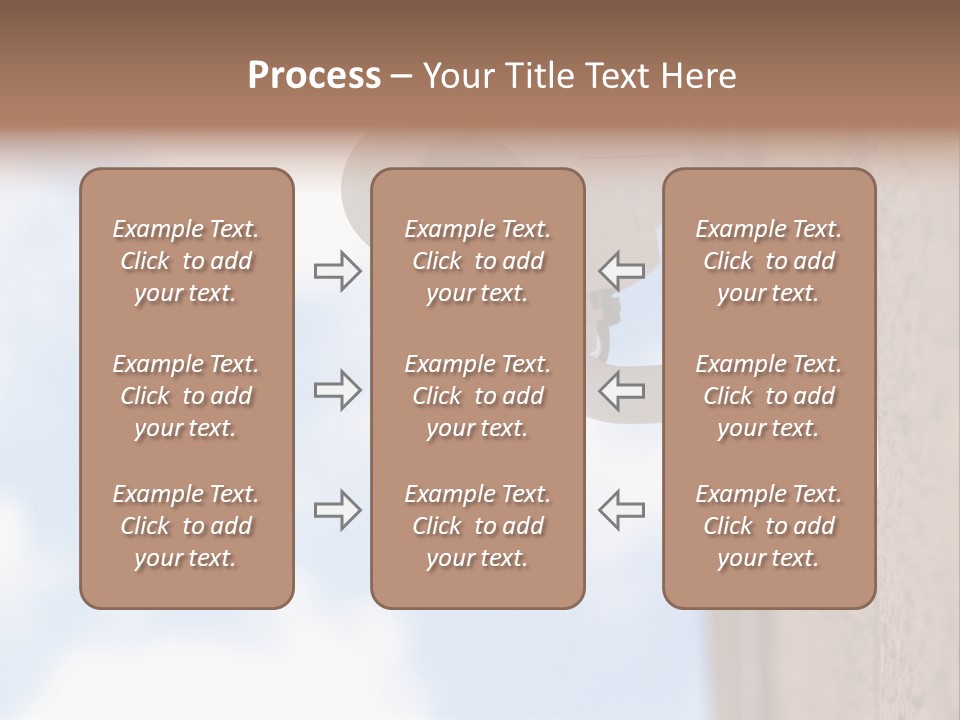 Process – Your Title Text Here

Example Text. Click to add your text.

Example Text. Click to add your text.

Example Text. Click to add your text.

Example Text. Click to add your text.

Example Text. Click to add your text.

Example Text. Click to add your text.

Example Text. Click to add your text.

Example Text. Click to add your text.

Example Text. Click to add your text.